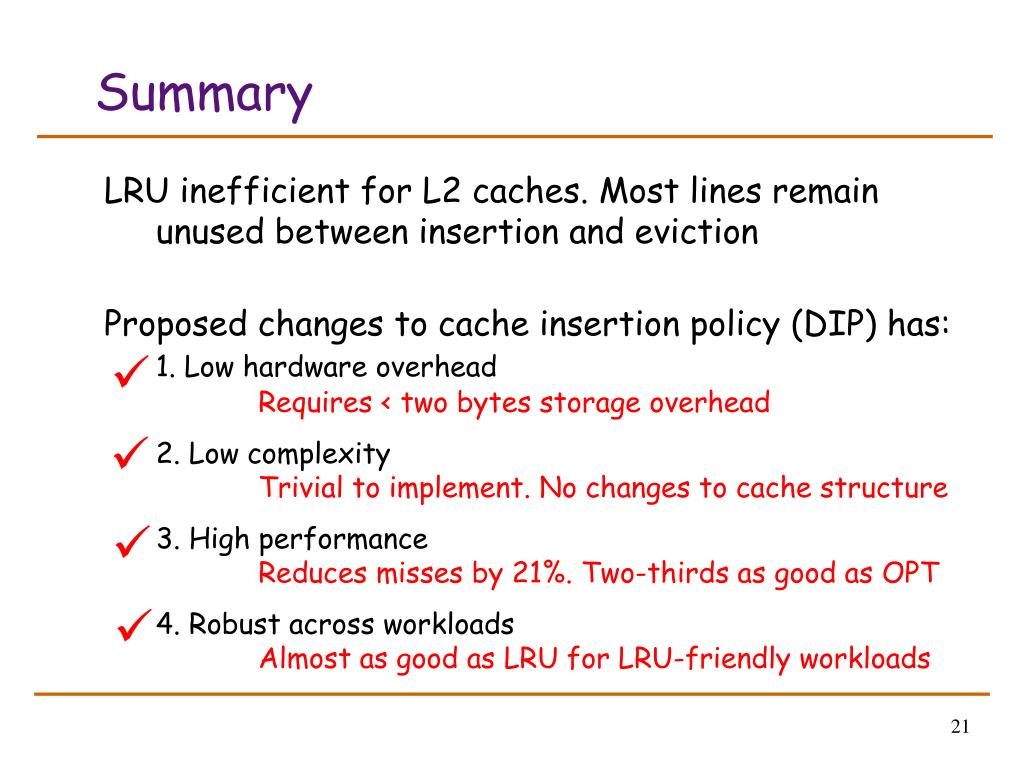 Summary

LRU inefficient for L2 caches. Most lines remain unused between insertion and eviction

Proposed changes to cache insertion policy (DIP) has:

✓ 1. Low hardware overhead
Requires < two bytes storage overhead

✓ 2. Low complexity
Trivial to implement. No changes to cache structure

✓ 3. High performance
Reduces misses by 21%. Two-thirds as good as OPT

✓ 4. Robust across workloads
Almost as good as LRU for LRU-friendly workloads

21